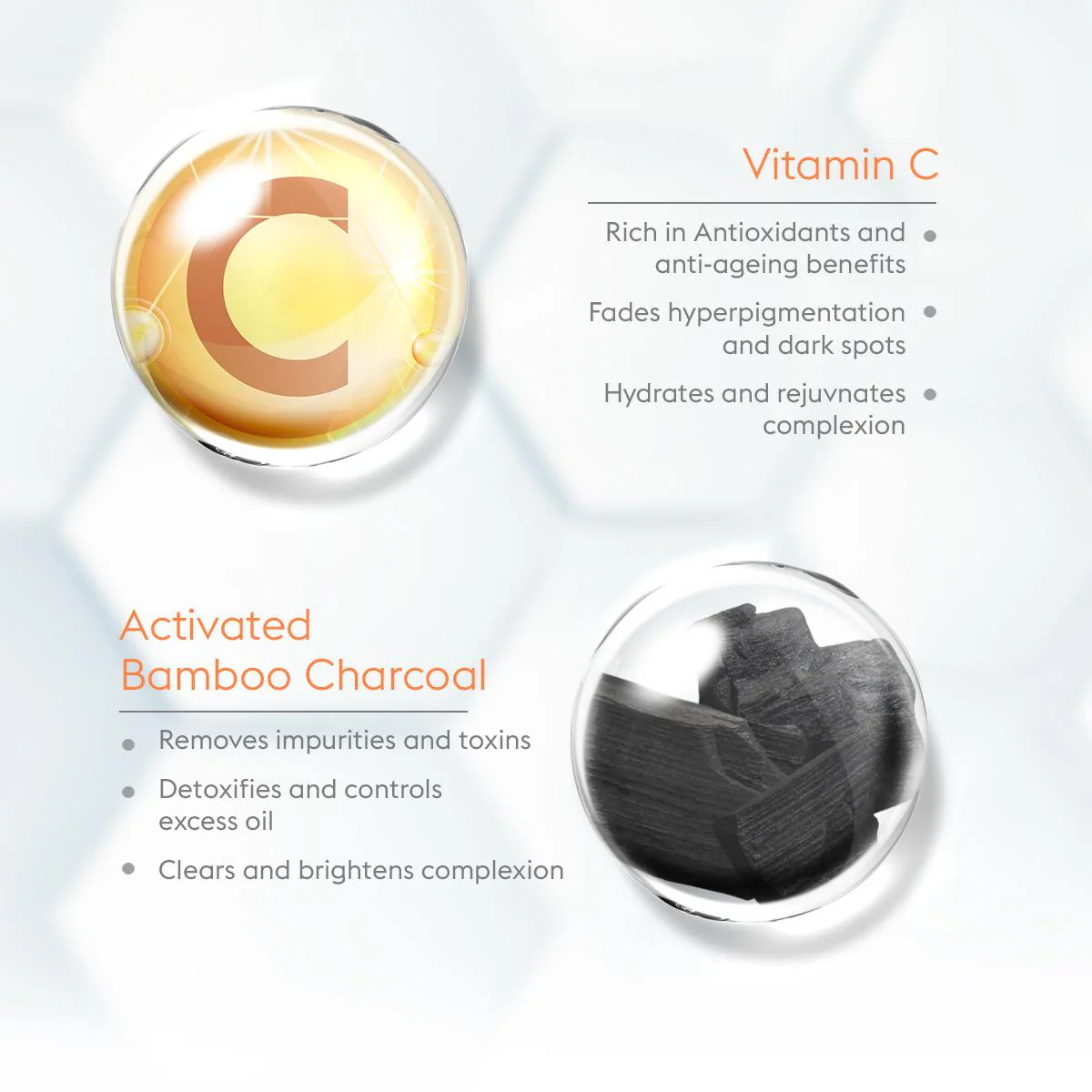 C

Vitamin C

Rich in Antioxidants and anti-ageing benefits

Fades hyperpigmentation and dark spots

Hydrates and rejuvnates complexion

Activated Bamboo Charcoal

Removes impurities and toxins

Detoxifies and controls excess oil

Clears and brightens complexion